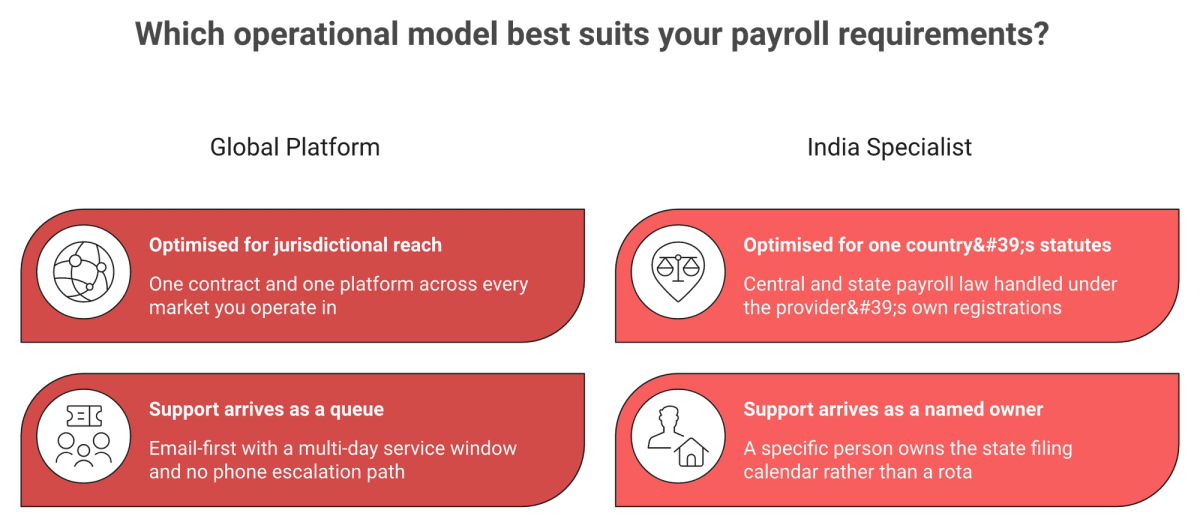 Which operational model best suits your payroll requirements?

Global Platform

Optimised for jurisdictional reach

One contract and one platform across every market you operate in

Support arrives as a queue

Email-first with a multi-day service window and no phone escalation path

India Specialist

Optimised for one country&#39;s statutes

Central and state payroll law handled under the provider&#39;s own registrations

Support arrives as a named owner

A specific person owns the state filing calendar rather than a rota